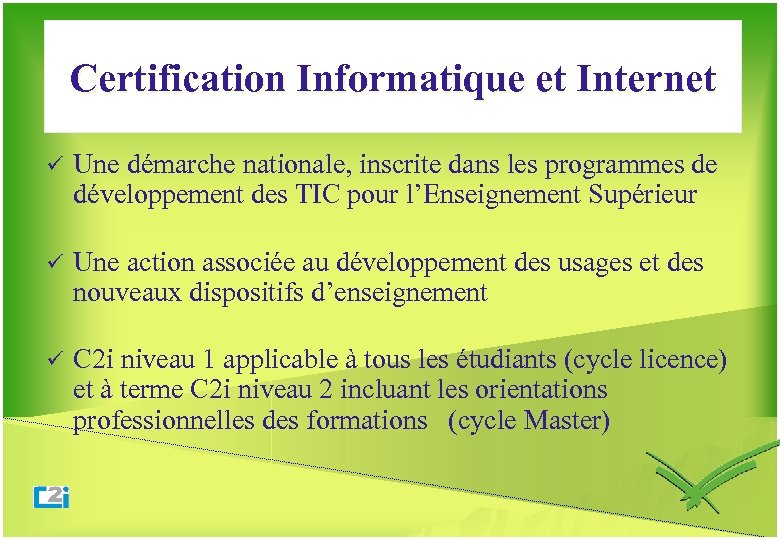 Certification Informatique et Internet

✓ Une démarche nationale, inscrite dans les programmes de développement des TIC pour l'Enseignement Supérieur

✓ Une action associée au développement des usages et des nouveaux dispositifs d'enseignement

✓ C2i niveau 1 applicable à tous les étudiants (cycle licence) et à terme C2i niveau 2 incluant les orientations professionnelles des formations (cycle Master)

C2i